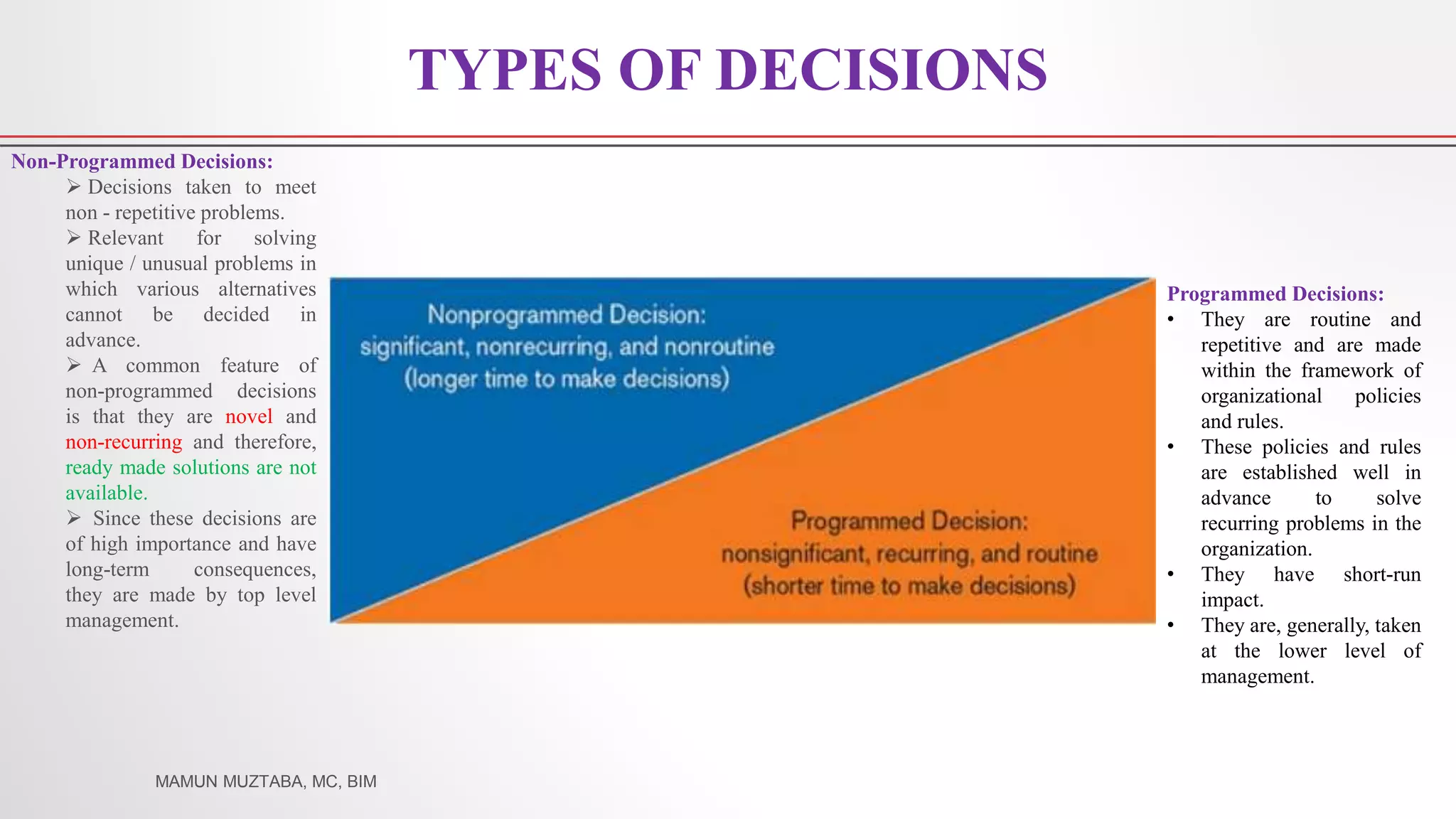 TYPES OF DECISIONS

Non-Programmed Decisions:

➢ Decisions taken to meet non - repetitive problems.

➢ Relevant for solving unique / unusual problems in which various alternatives cannot be decided in advance.

➢ A common feature of non-programmed decisions is that they are novel and non-recurring and therefore, ready made solutions are not available.

➢ Since these decisions are of high importance and have long-term consequences, they are made by top level management.

Nonprogrammed Decision: significant, nonrecurring, and nonroutine (longer time to make decisions)

Programmed Decision: nonsignificant, recurring, and routine (shorter time to make decisions)

Programmed Decisions:

• They are routine and repetitive and are made within the framework of organizational policies and rules.

• These policies and rules are established well in advance to solve recurring problems in the organization.

• They have short-run impact.

• They are, generally, taken at the lower level of management.

MAMUN MUZTABA, MC, BIM